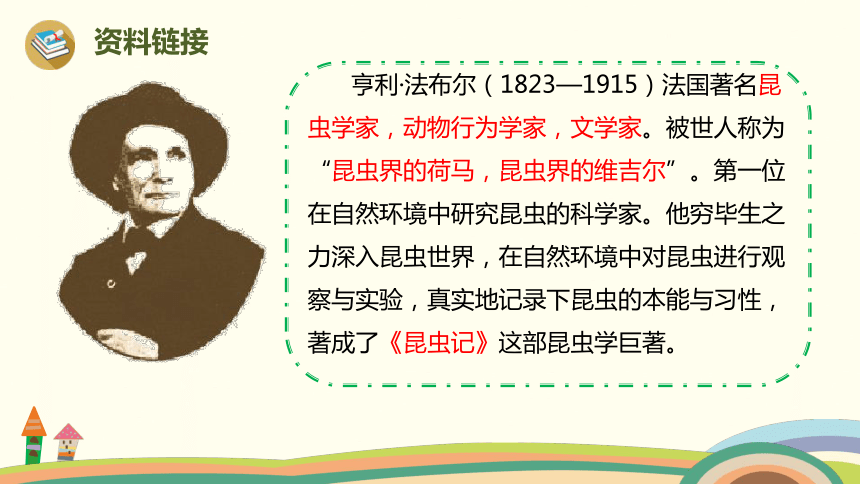 资料链接

亨利·法布尔（1823—1915）法国著名昆虫学家，动物行为学家，文学家。被世人称为“昆虫界的荷马，昆虫界的维吉尔”。第一位在自然环境中研究昆虫的科学家。他穷毕生之力深入昆虫世界，在自然环境中对昆虫进行观察与实验，真实地记录下昆虫的本能与习性，著成了《昆虫记》这部昆虫学巨著。